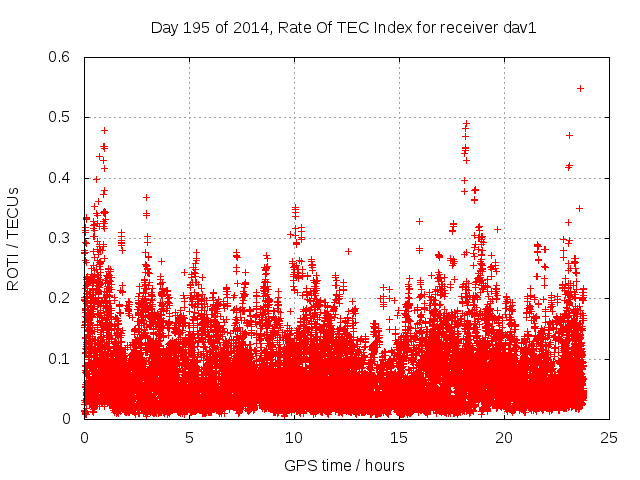 Day 195 of 2014, Rate Of TEC Index for receiver dav1

ROTI / TECUs

0.6
0.5
0.4
0.3
0.2
0.1
0

0
5
10
15
20
25

GPS time / hours